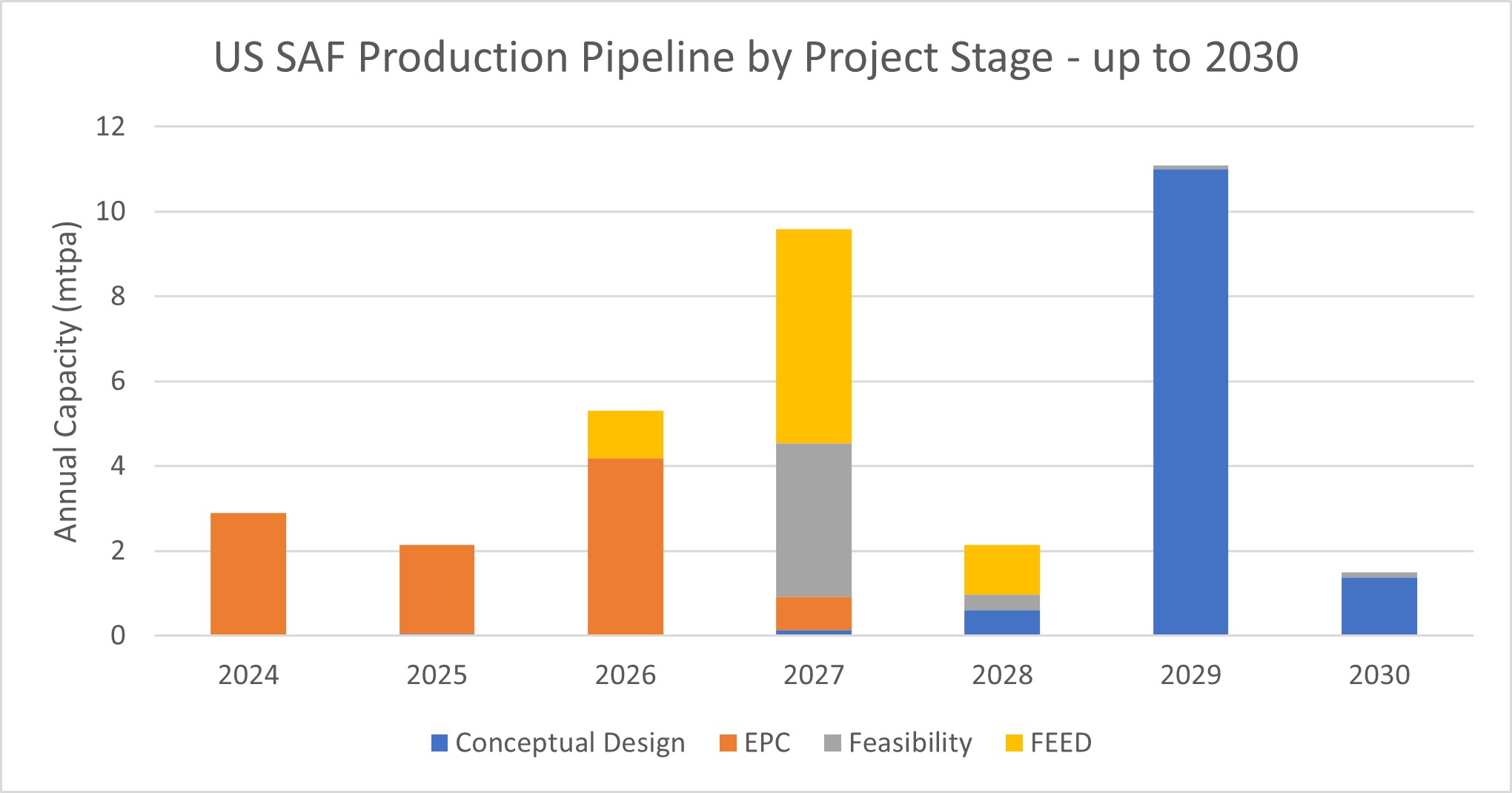 US SAF Production Pipeline by Project Stage - up to 2030

Annual Capacity (mtpa)

12
10
8
6
4
2
0

2024
2025
2026
2027
2028
2029
2030

Conceptual Design
EPC
Feasibility
FEED